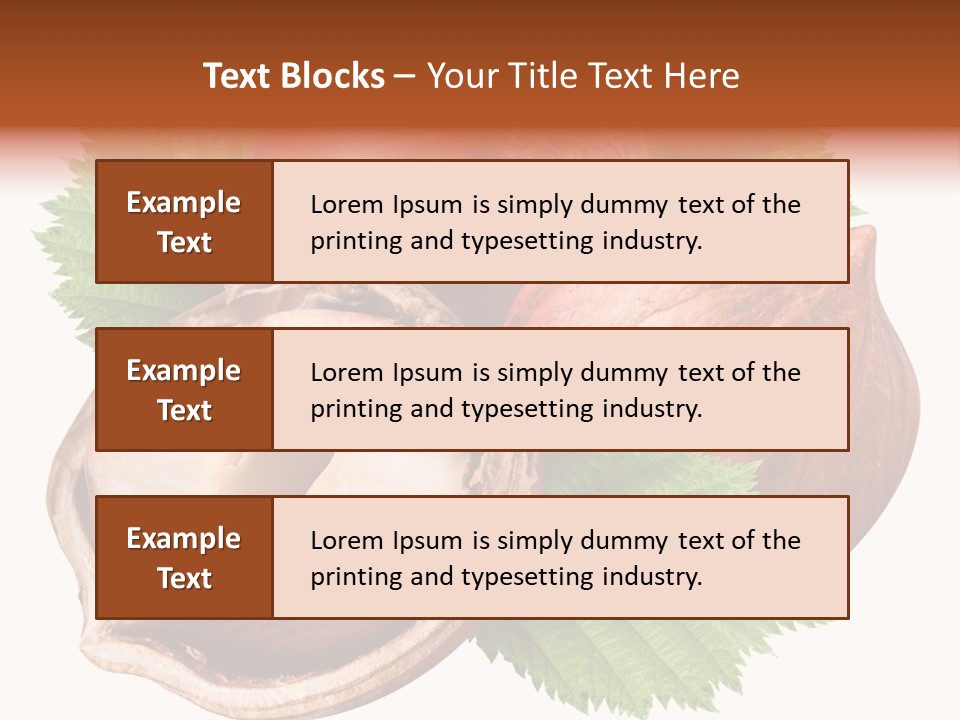 Text Blocks – Your Title Text Here

Example Text

Lorem Ipsum is simply dummy text of the printing and typesetting industry.

Example Text

Lorem Ipsum is simply dummy text of the printing and typesetting industry.

Example Text

Lorem Ipsum is simply dummy text of the printing and typesetting industry.